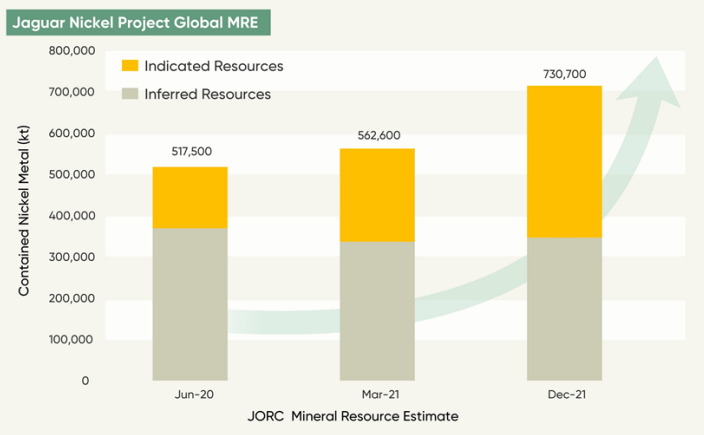 Jaguar Nickel Project Global MRE

Indicated Resources
Inferred Resources

Contained Nickel Metal (kt)

800,000
700,000
600,000
500,000
400,000
300,000
200,000
100,000
0

517,500
562,600
730,700

Jun-20
Mar-21
Dec-21

JORC Mineral Resource Estimate